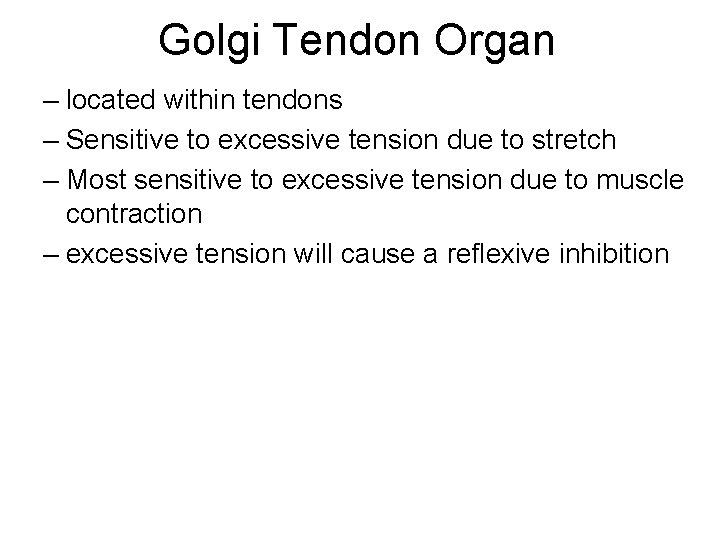 Golgi Tendon Organ

– located within tendons

– Sensitive to excessive tension due to stretch

– Most sensitive to excessive tension due to muscle contraction

– excessive tension will cause a reflexive inhibition